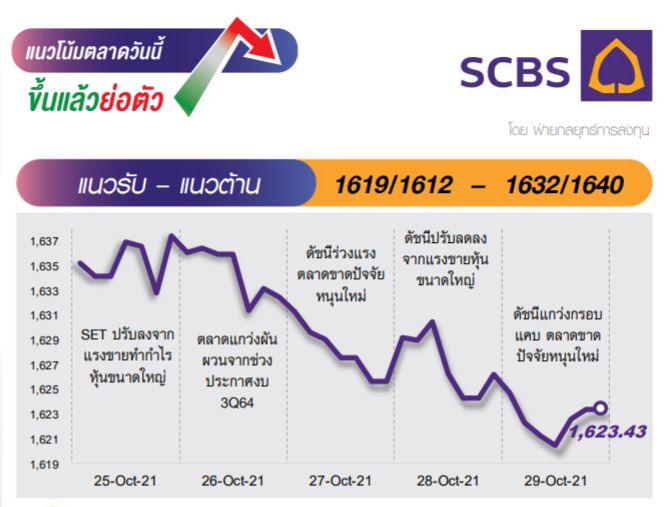 แนวโน้มตลาดวันนี้
ขึ้นแล้วย่อตัว

SCBS

โดย ฝ่ายกลยุทธ์การลงทุน

แนวรับ – แนวต้าน 1619/1612 – 1632/1640

1,637
1,635
1,633
1,631
1,629
1,627
1,625
1,623
1,621
1,619

SET ปรับลงจากแรงขายทำกำไรหุ้นขนาดใหญ่

ตลาดแกว่งผันผวนจากช่วงประกาศงบ 3Q64

ดัชนีร่วงแรง ตลาดขาดปัจจัยหนุนใหม่

ดัชนีปรับลดลงจากแรงขายหุ้นขนาดใหญ่

ดัชนีแกว่งกรอบแคบ ตลาดขาดปัจจัยหนุนใหม่

1,623.43

25-Oct-21
26-Oct-21
27-Oct-21
28-Oct-21
29-Oct-21